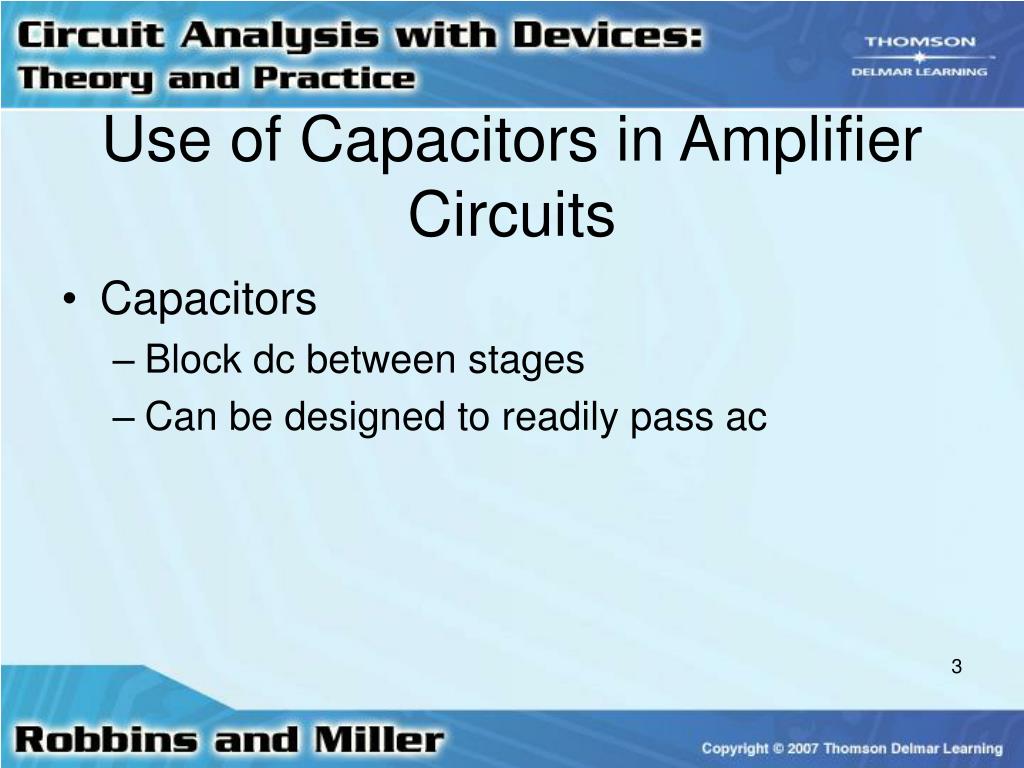 Circuit Analysis with Devices:
Theory and Practice

THOMSON
DELMAR LEARNING

Use of Capacitors in Amplifier Circuits

• Capacitors
– Block dc between stages
– Can be designed to readily pass ac

3

Robbins and Miller

Copyright © 2007 Thomson Delmar Learning